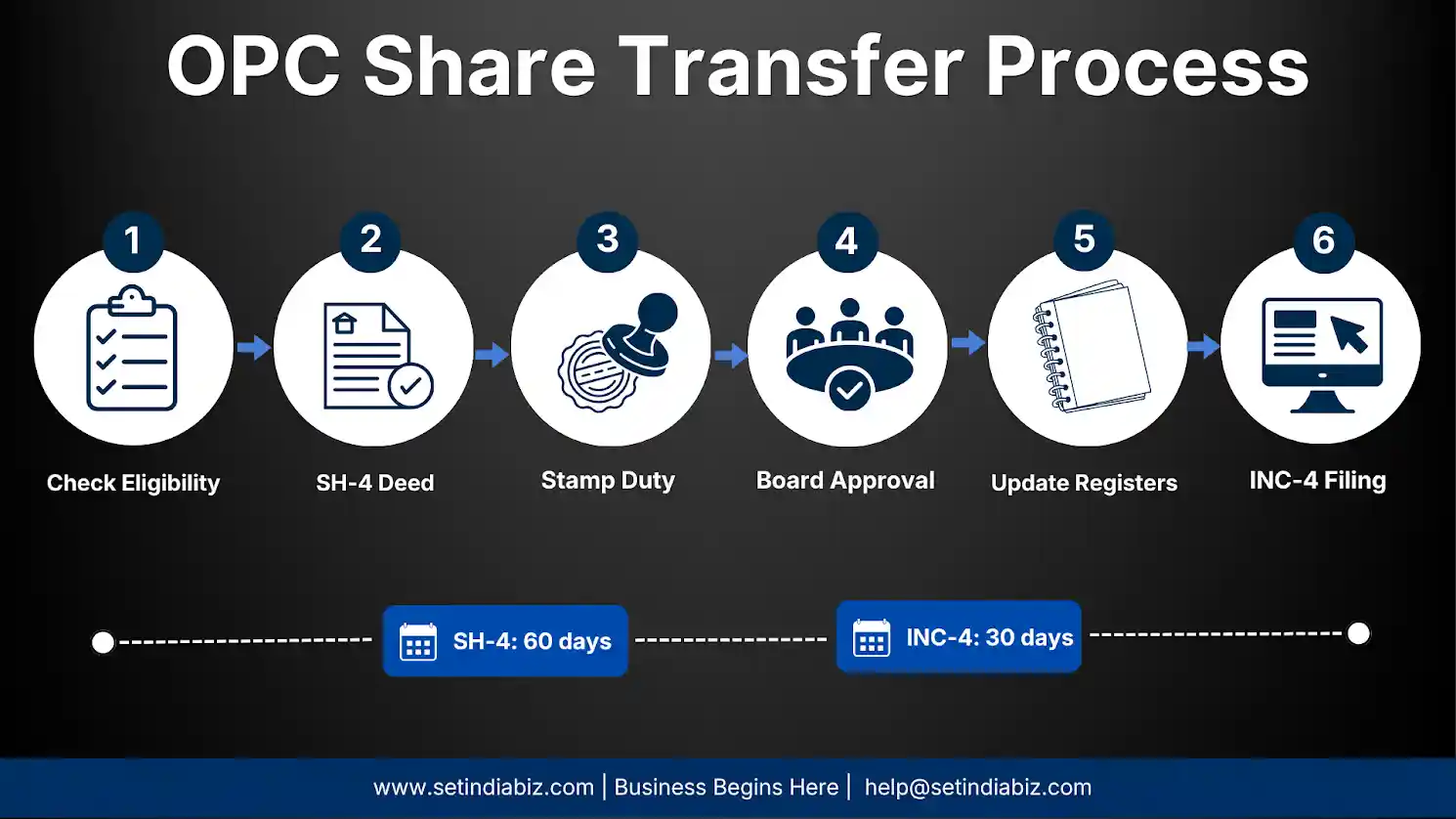 OPC Share Transfer Process

1
Check Eligibility

2
SH-4 Deed

3
Stamp Duty

4
Board Approval

5
Update Registers

6
INC-4 Filing

SH-4: 60 days

INC-4: 30 days

www.setindiabiz.com | Business Begins Here | help@setindiabiz.com